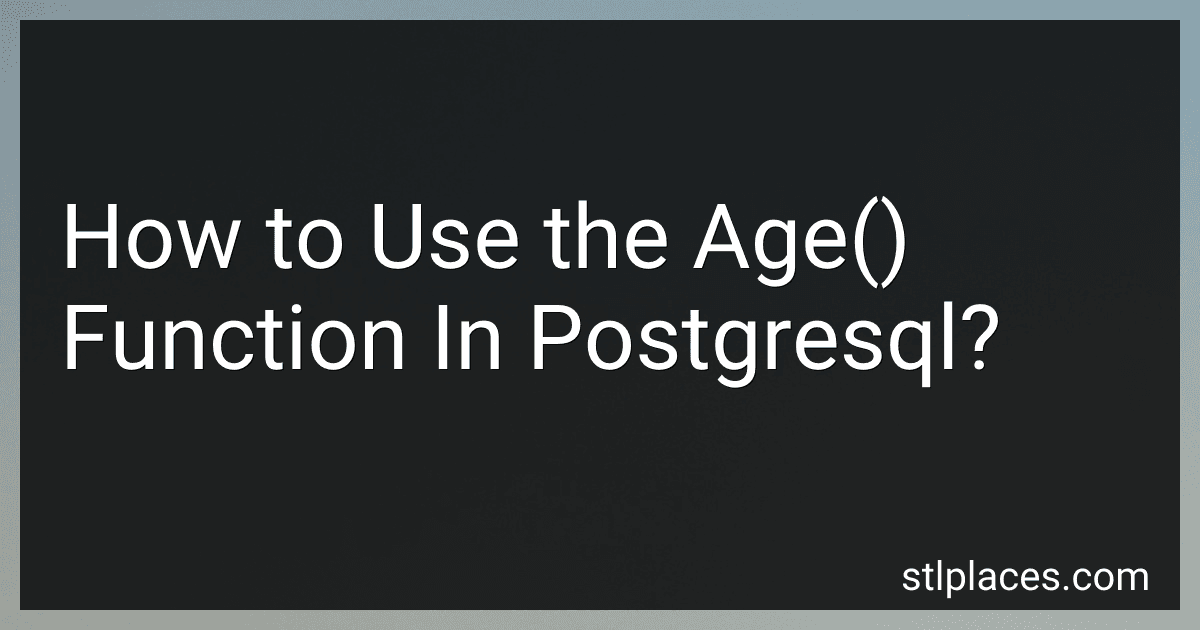 How to Use the Age() Function In Postgresql?

stlplaces.com